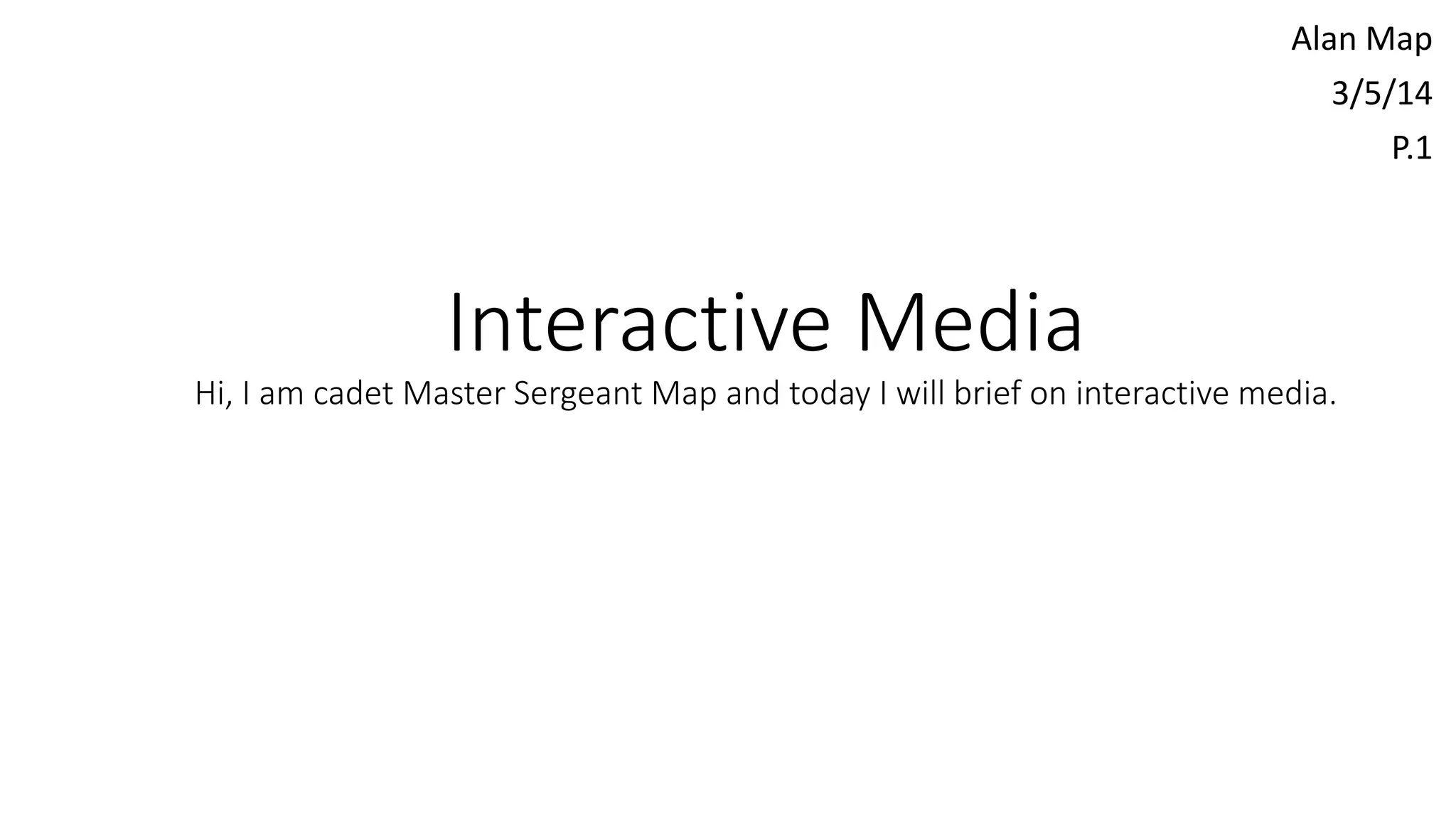 Alan Map
3/5/14
P.1

Interactive Media

Hi, I am cadet Master Sergeant Map and today I will brief on interactive media.